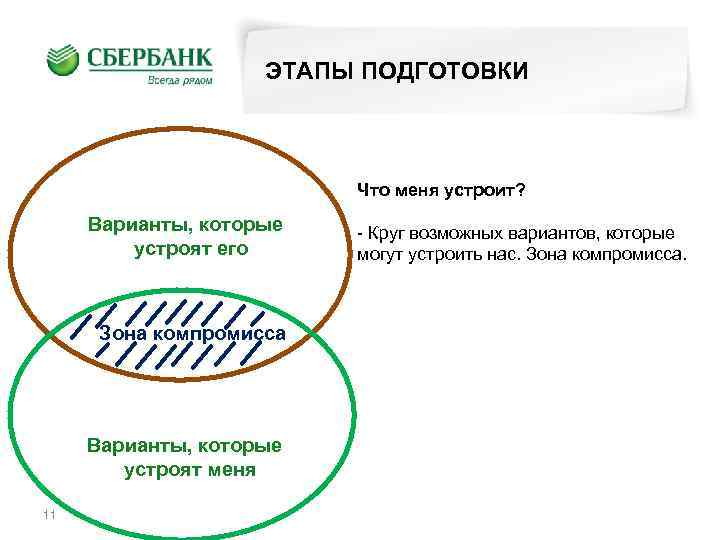 СБЕРБАНК
Всегда рядом

ЭТАПЫ ПОДГОТОВКИ

Варианты, которые устроят его

Зона компромисса

Варианты, которые устроят меня

Что меня устроит?

- Круг возможных вариантов, которые могут устроить нас. Зона компромисса.

11